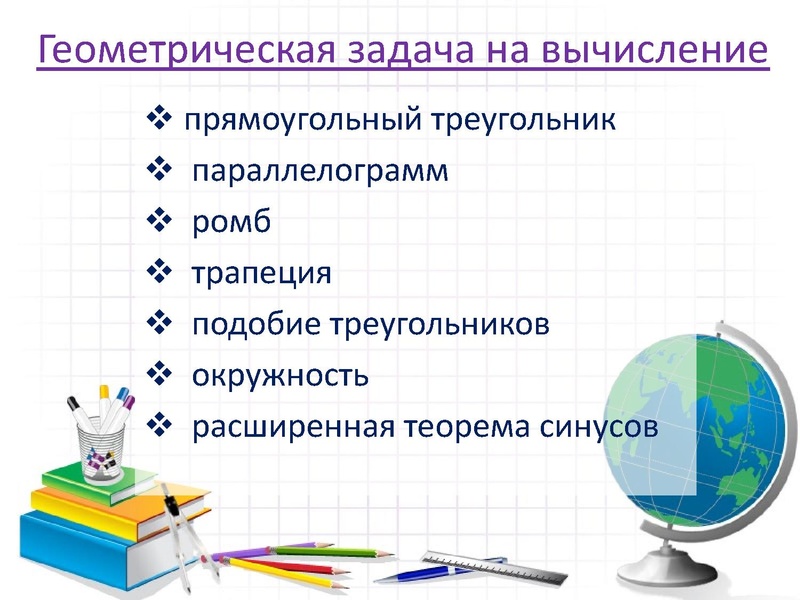 Геометрическая задача на вычисление

❖ прямоугольный треугольник
❖ параллелограмм
❖ ромб
❖ трапеция
❖ подобие треугольников
❖ окружность
❖ расширенная теорема синусов